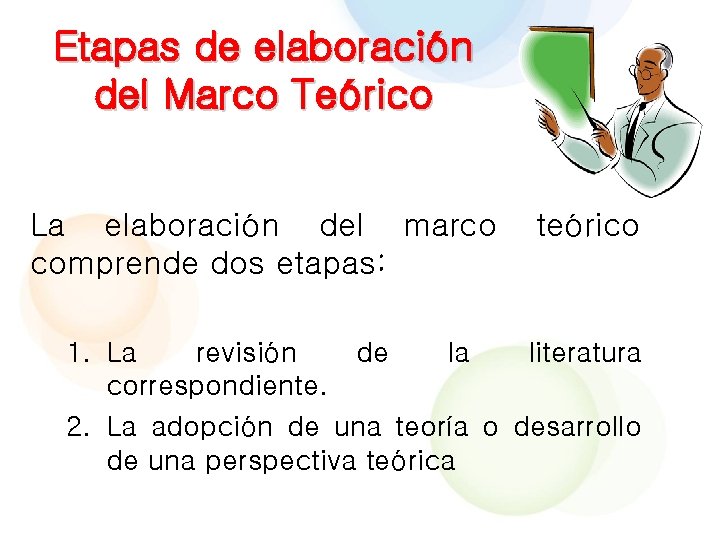 Etapas de elaboración del Marco Teórico

La elaboración del marco teórico comprende dos etapas:

1. La revisión de la literatura correspondiente.
2. La adopción de una teoría o desarrollo de una perspectiva teórica